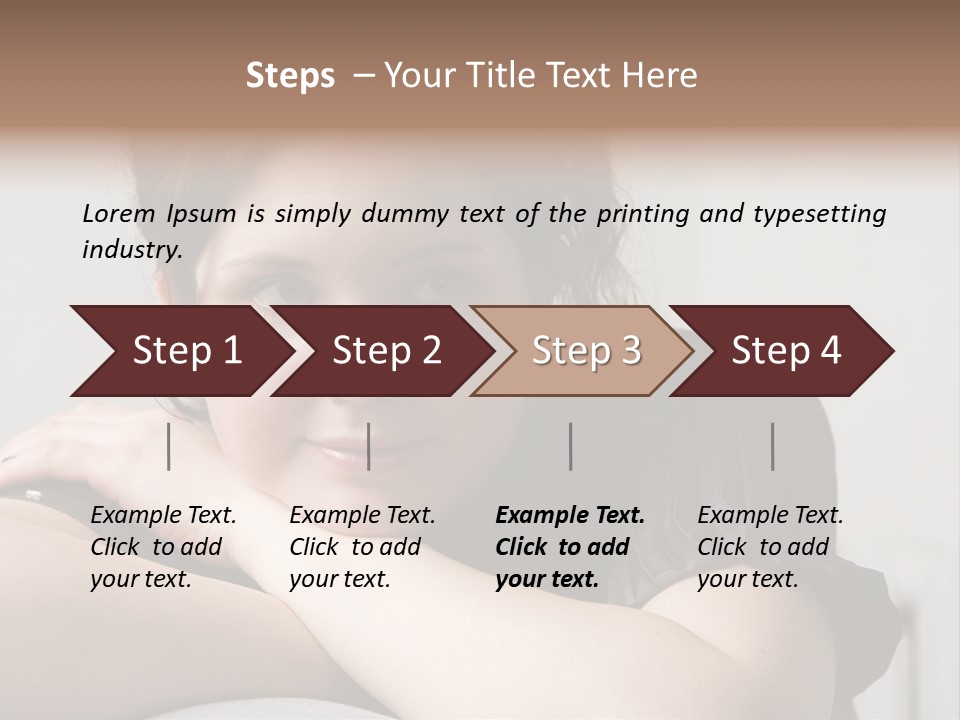 Steps – Your Title Text Here

Lorem Ipsum is simply dummy text of the printing and typesetting industry.

Step 1

Step 2

Step 3

Step 4

Example Text. Click to add your text.

Example Text. Click to add your text.

Example Text. Click to add your text.

Example Text. Click to add your text.